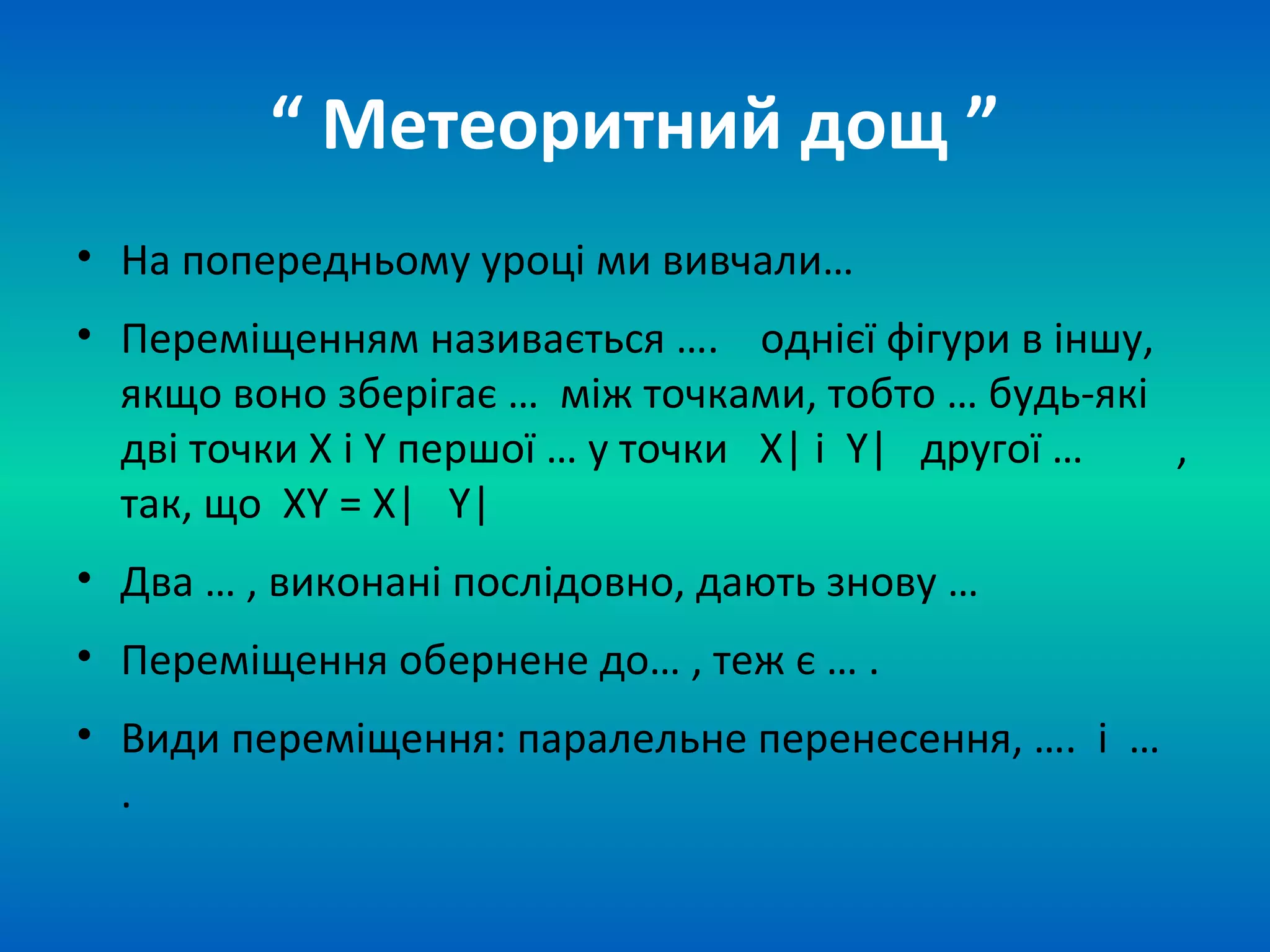 “ Метеоритний дощ ”

• На попередньому уроці ми вивчали…

• Переміщенням називається …. однієї фігури в іншу, якщо воно зберігає … між точками, тобто … будь-які дві точки X і Y першої … у точки X| і Y| другої … , так, що XY = X| Y|

• Два … , виконані послідовно, дають знову …

• Переміщення обернене до… , теж є … .

• Види переміщення: паралельне перенесення, …. і … .